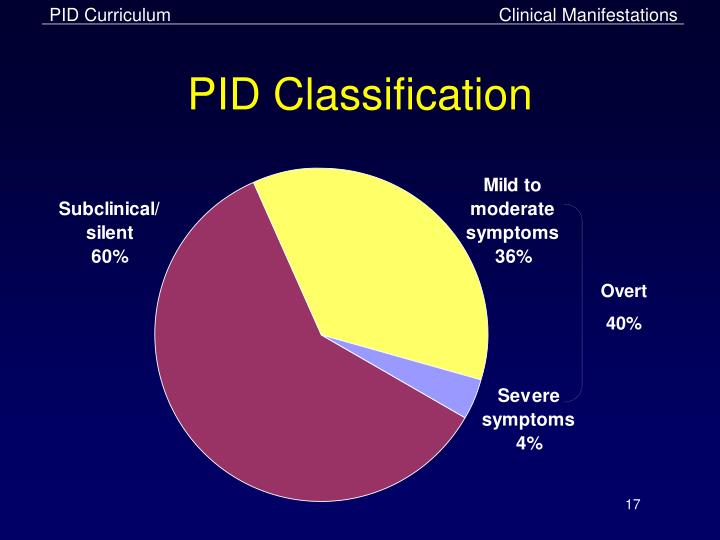 PID Curriculum

Clinical Manifestations

PID Classification

Subclinical/ silent 60%

Mild to moderate symptoms 36%

Overt

40%

Severe symptoms 4%

17